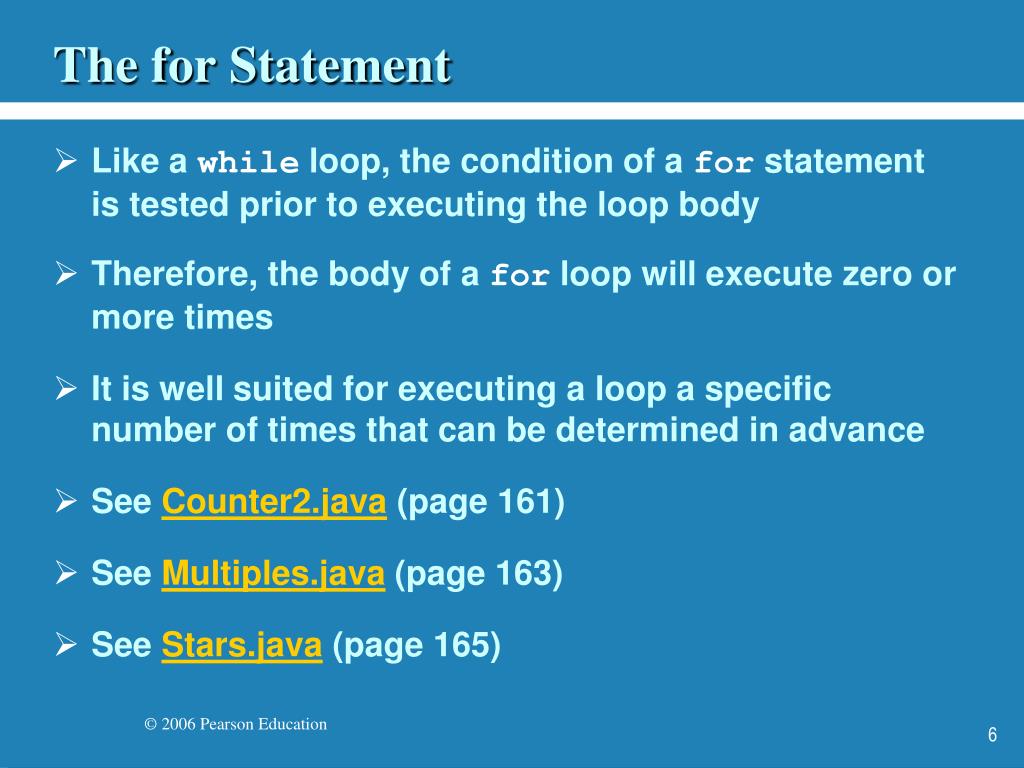 The for Statement

➢ Like a while loop, the condition of a for statement is tested prior to executing the loop body

➢ Therefore, the body of a for loop will execute zero or more times

➢ It is well suited for executing a loop a specific number of times that can be determined in advance

➢ See Counter2.java (page 161)

➢ See Multiples.java (page 163)

➢ See Stars.java (page 165)

© 2006 Pearson Education

6